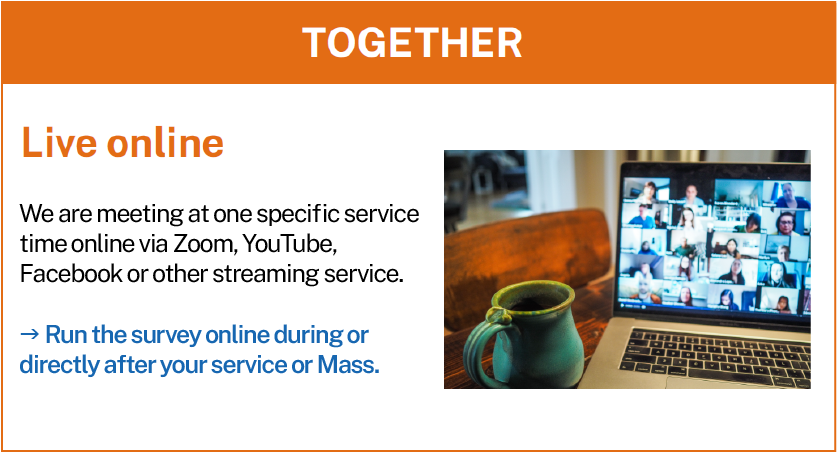 TOGETHER

Live online

We are meeting at one specific service time online via Zoom, YouTube, Facebook or other streaming service.

→ Run the survey online during or directly after your service or Mass.